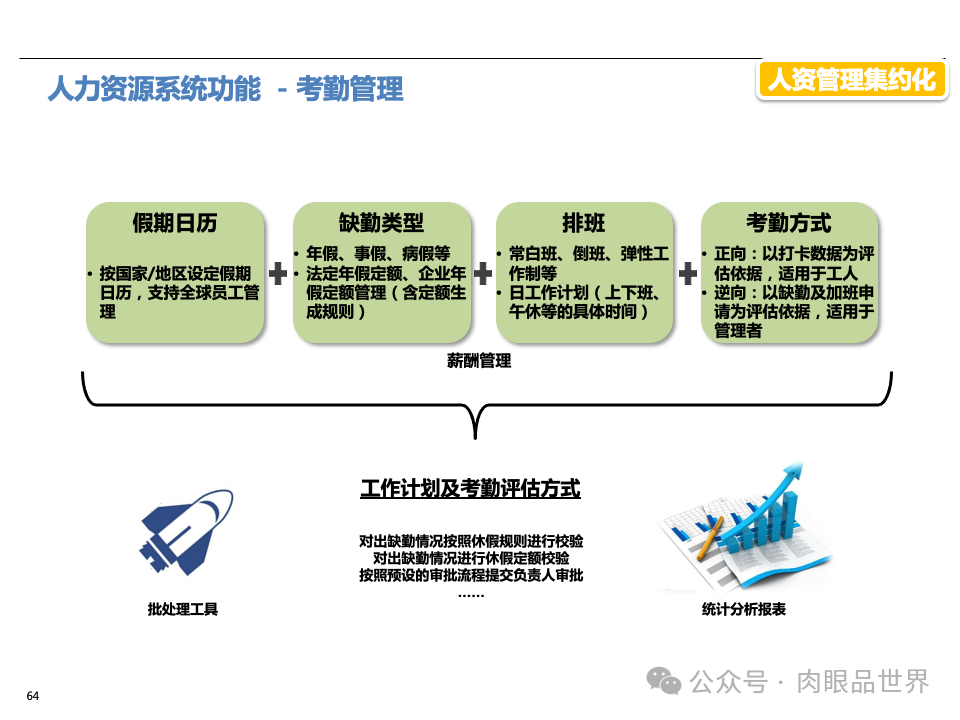 人力资源系统功能 - 考勤管理

人资管理集约化

假期日历

• 按国家/地区设定假期日历，支持全球员工管理

+

缺勤类型

• 年假、事假、病假等
• 法定年假定额、企业年假定额管理（含定额生成规则）

+

排班

• 常白班、倒班、弹性工作制等
• 日工作计划（上下班、午休等的具体时间）

+

考勤方式

• 正向：以打卡数据为评估依据，适用于工人
• 逆向：以缺勤及加班申请为评估依据，适用于管理者

薪酬管理

工作计划及考勤评估方式

对出缺勤情况按照休假规则进行校验
对出缺勤情况进行休假定额校验
按照预设的审批流程提交负责人审批
……

批处理工具

统计分析报表

公众号 · 肉眼品世界

64